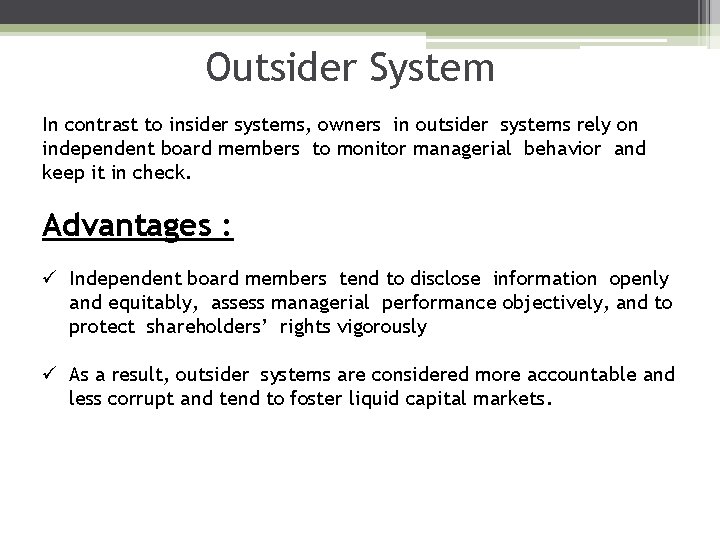 Outsider System

In contrast to insider systems, owners in outsider systems rely on independent board members to monitor managerial behavior and keep it in check.

Advantages :

✓ Independent board members tend to disclose information openly and equitably, assess managerial performance objectively, and to protect shareholders' rights vigorously

✓ As a result, outsider systems are considered more accountable and less corrupt and tend to foster liquid capital markets.